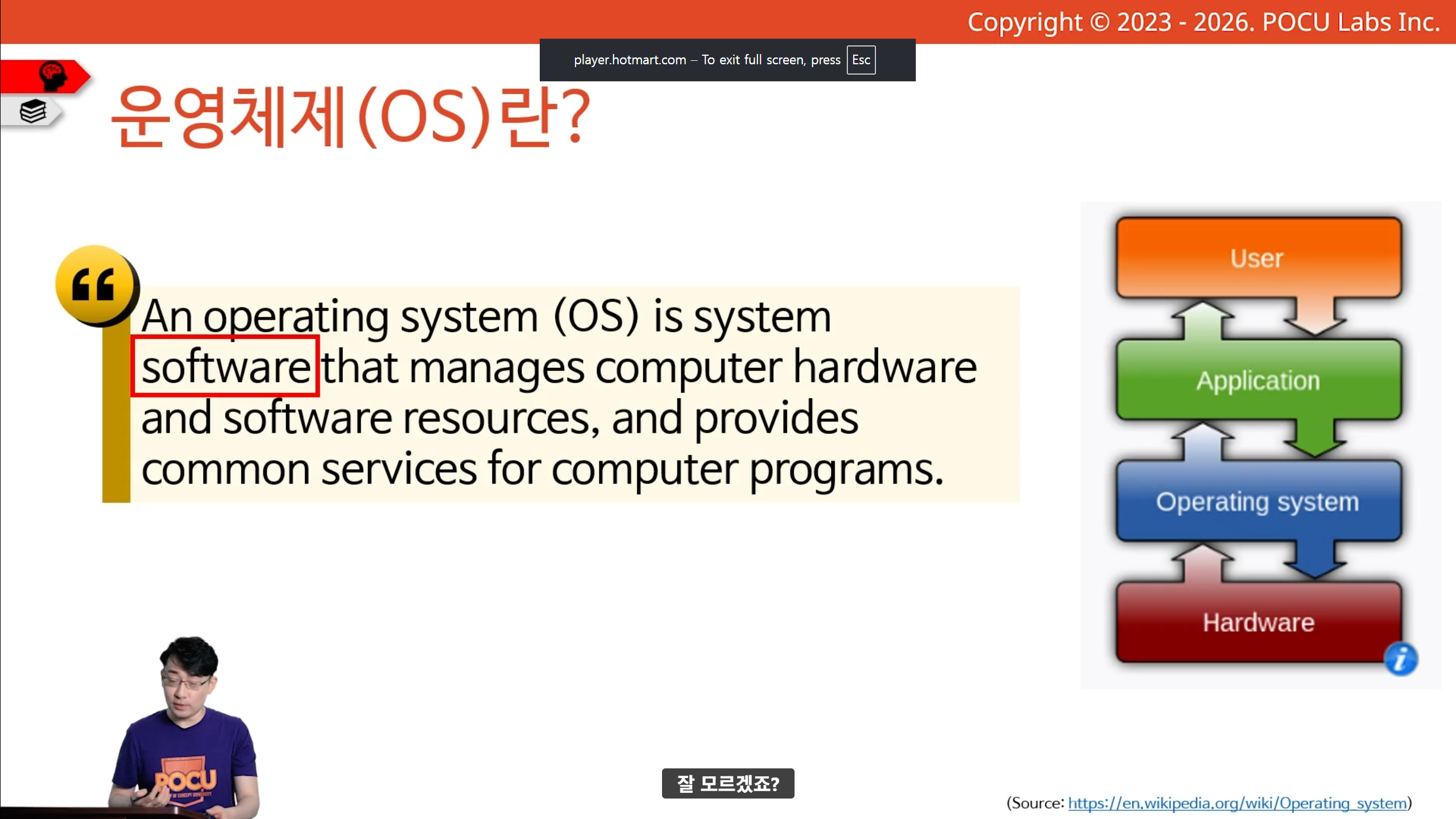 Copyright © 2023 - 2026. POCU Labs Inc.

player.hotmart.com – To exit full screen, press Esc

운영체제(OS)란?

An operating system (OS) is system software that manages computer hardware and software resources, and provides common services for computer programs.

User

Application

Operating system

Hardware

POCU

잘 모르겠죠?

(Source: https://en.wikipedia.org/wiki/Operating_system)